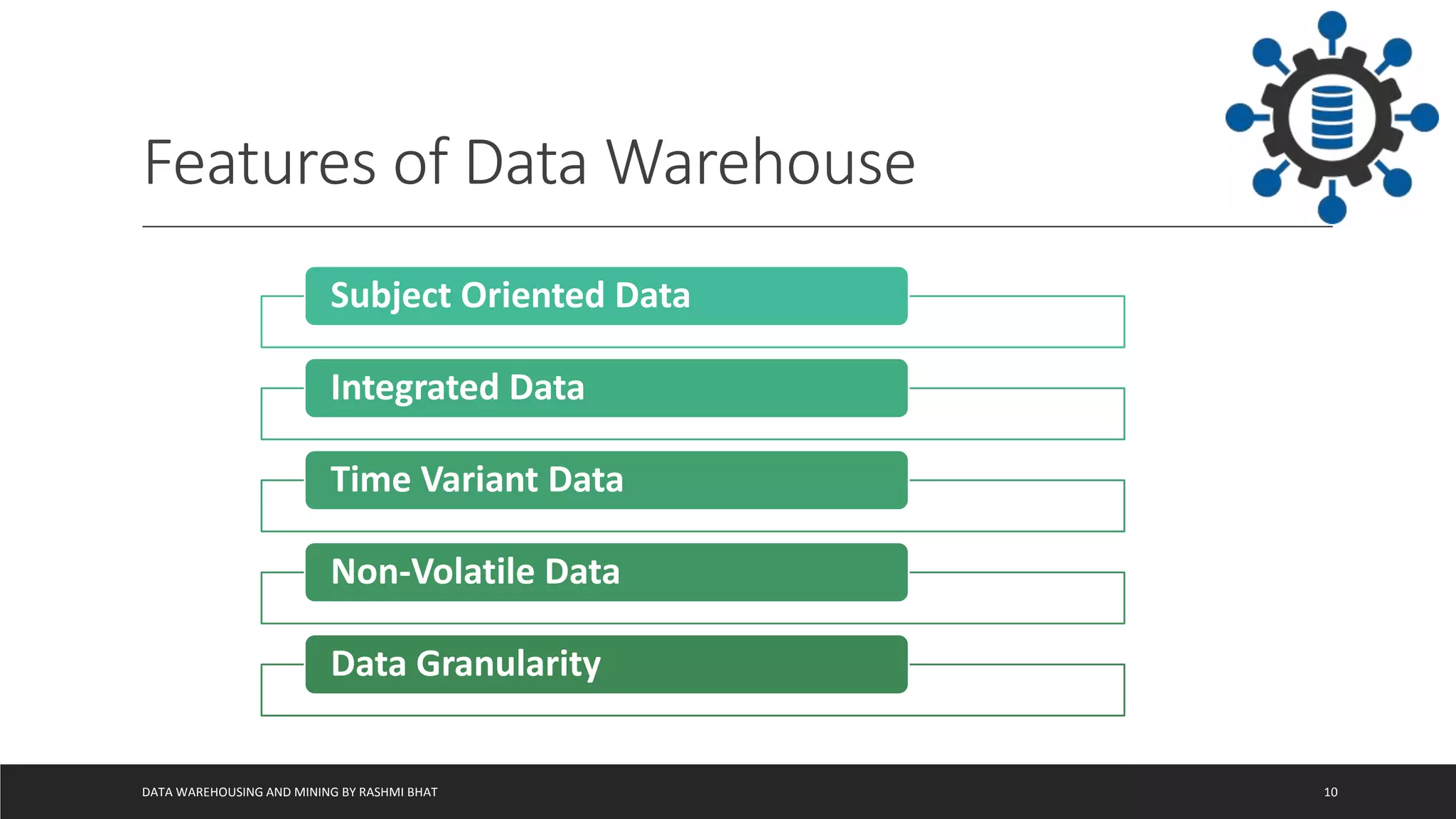 Features of Data Warehouse

Subject Oriented Data

Integrated Data

Time Variant Data

Non-Volatile Data

Data Granularity

DATA WAREHOUSING AND MINING BY RASHMI BHAT

10